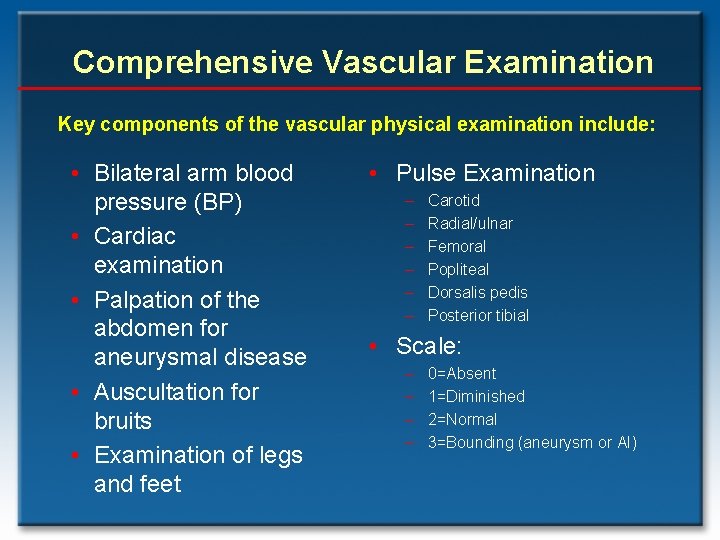 Comprehensive Vascular Examination

Key components of the vascular physical examination include:

• Bilateral arm blood pressure (BP)
• Cardiac examination
• Palpation of the abdomen for aneurysmal disease
• Auscultation for bruits
• Examination of legs and feet

• Pulse Examination
– Carotid
– Radial/ulnar
– Femoral
– Popliteal
– Dorsalis pedis
– Posterior tibial
• Scale:
– 0=Absent
– 1=Diminished
– 2=Normal
– 3=Bounding (aneurysm or AI)